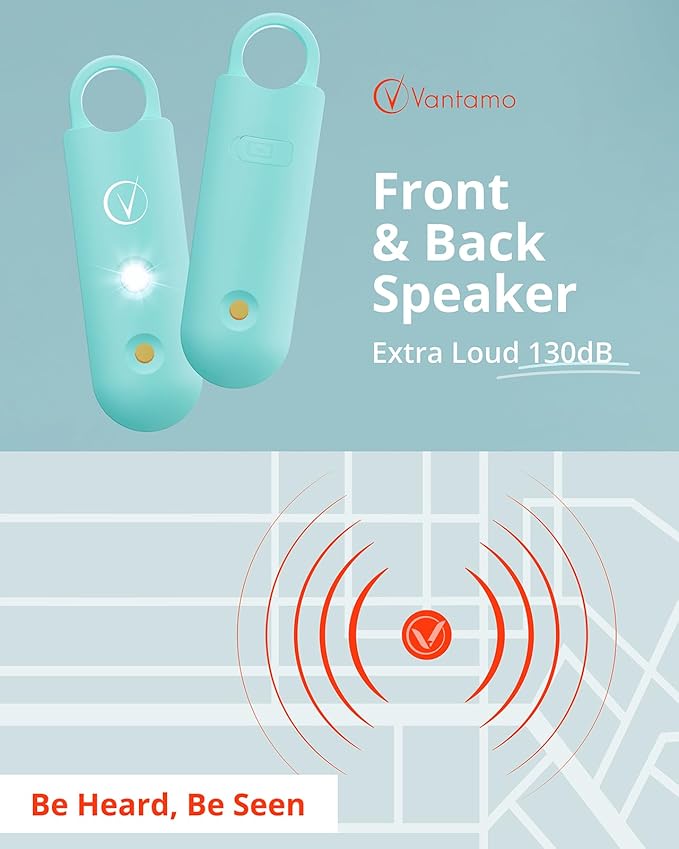 Vantamo

Front & Back Speaker

Extra Loud 130dB

Be Heard, Be Seen